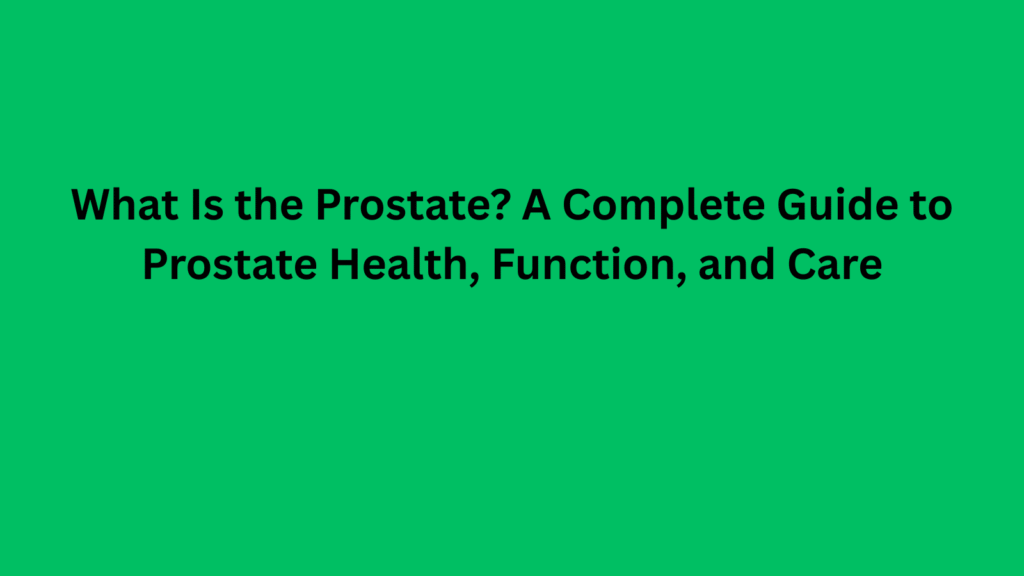 What Is the Prostate? A Complete Guide to Prostate Health, Function, and Care